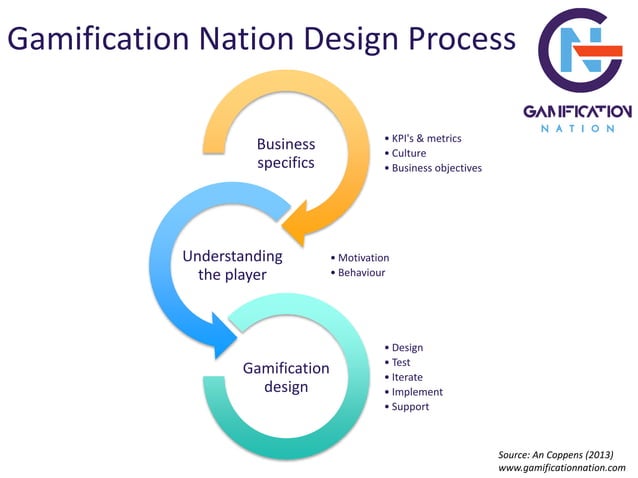 Gamification Nation Design Process

GAMIFICATION
NATION

Business specifics

• KPI's & metrics
• Culture
• Business objectives

Understanding the player

• Motivation
• Behaviour

Gamification design

• Design
• Test
• Iterate
• Implement
• Support

Source: An Coppens (2013)
www.gamificationnation.com